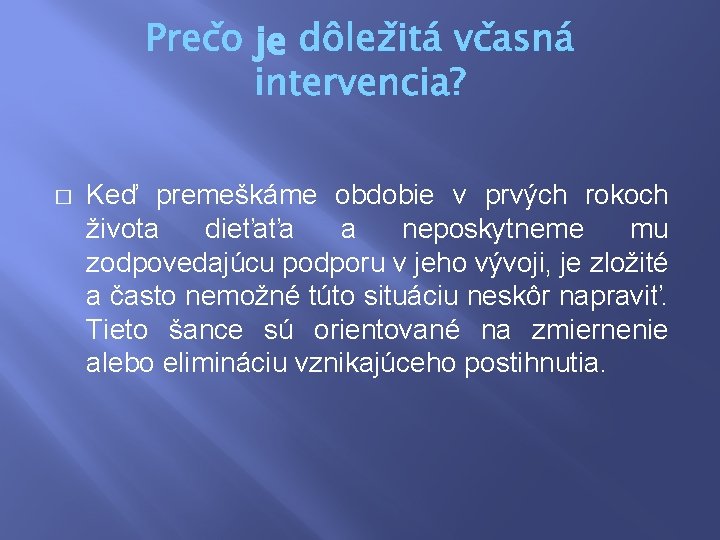 Prečo je dôležitá včasná intervencia?

□ Keď premeškáme obdobie v prvých rokoch života dieťaťa a neposkytneme mu zodpovedajúcu podporu v jeho vývoji, je zložité a často nemožné túto situáciu neskôr napraviť. Tieto šance sú orientované na zmiernenie alebo elimináciu vznikajúceho postihnutia.